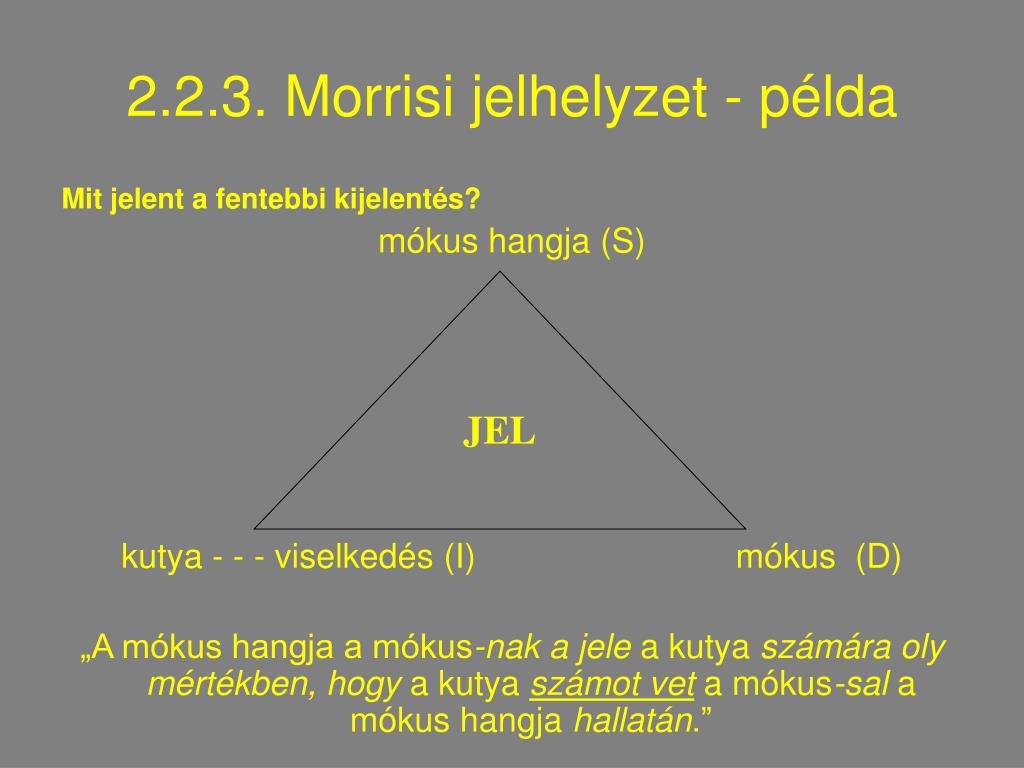 2.2.3. Morrisi jelhelyzet - példa

Mit jelent a fentebbi kijelentés?

mókus hangja (S)

JEL

kutya - - - viselkedés (I)

mókus (D)

„A mókus hangja a mókus-nak a jele a kutya számára oly mértékben, hogy a kutya számot vet a mókus-sal a mókus hangja hallatán.”